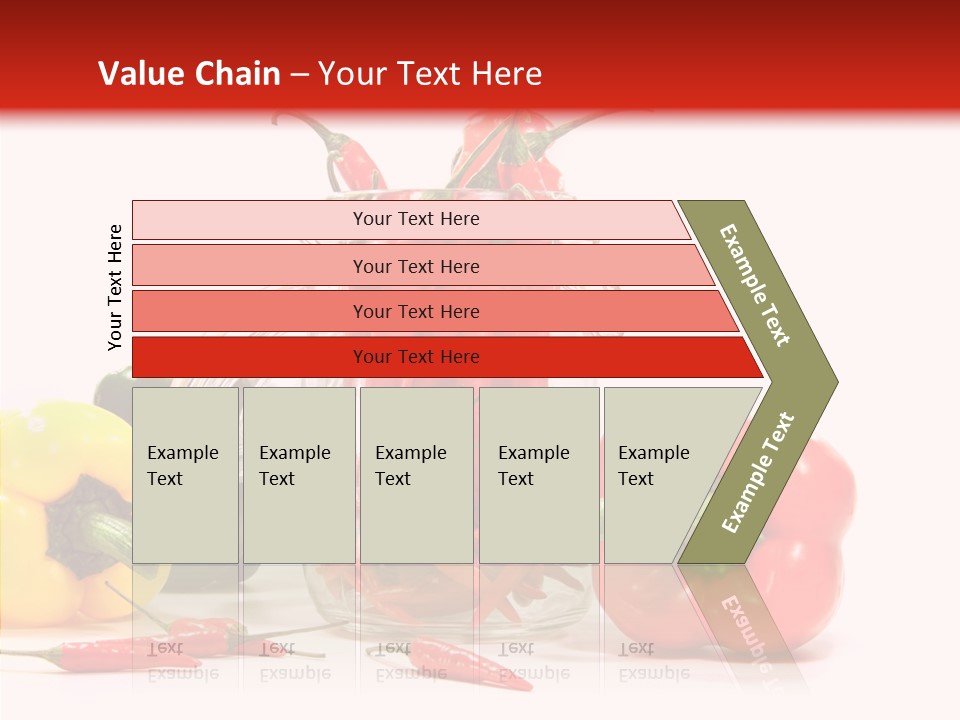 Value Chain – Your Text Here

Your Text Here

Your Text Here

Your Text Here

Your Text Here

Your Text Here

Example Text

Example Text

Example Text

Example Text

Example Text

Example Text

Example Text